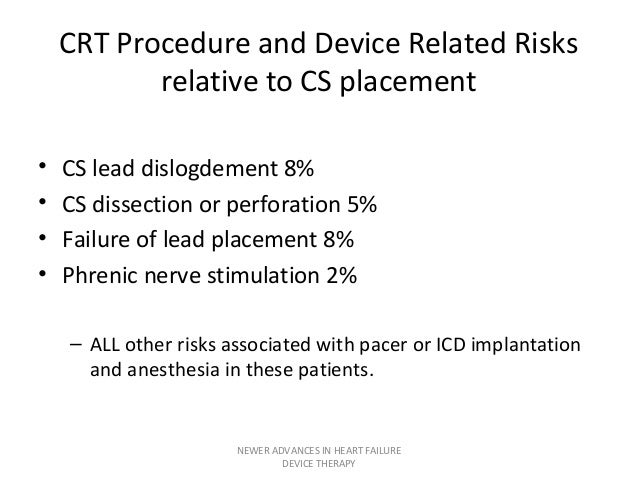 CRT Procedure and Device Related Risks relative to CS placement

• CS lead dislogdement 8%
• CS dissection or perforation 5%
• Failure of lead placement 8%
• Phrenic nerve stimulation 2%

– ALL other risks associated with pacer or ICD implantation and anesthesia in these patients.

NEWER ADVANCES IN HEART FAILURE DEVICE THERAPY